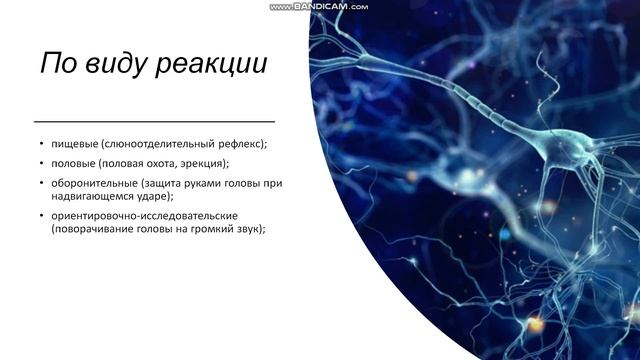 www.BANDICAM.com

По виду реакции

• пищевые (слюноотделительный рефлекс);
• половые (половая охота, эрекция);
• оборонительные (защита руками головы при надвигающемся ударе);
• ориентировочно-исследовательские (поворачивание головы на громкий звук);